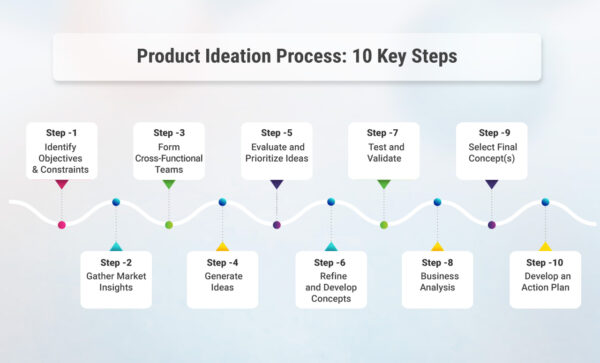 Product Ideation Process: 10 Key Steps

Step -1
Identify Objectives & Constraints

Step -2
Gather Market Insights

Step -3
Form Cross-Functional Teams

Step -4
Generate Ideas

Step -5
Evaluate and Prioritize Ideas

Step -6
Refine and Develop Concepts

Step -7
Test and Validate

Step -8
Business Analysis

Step -9
Select Final Concept(s)

Step -10
Develop an Action Plan